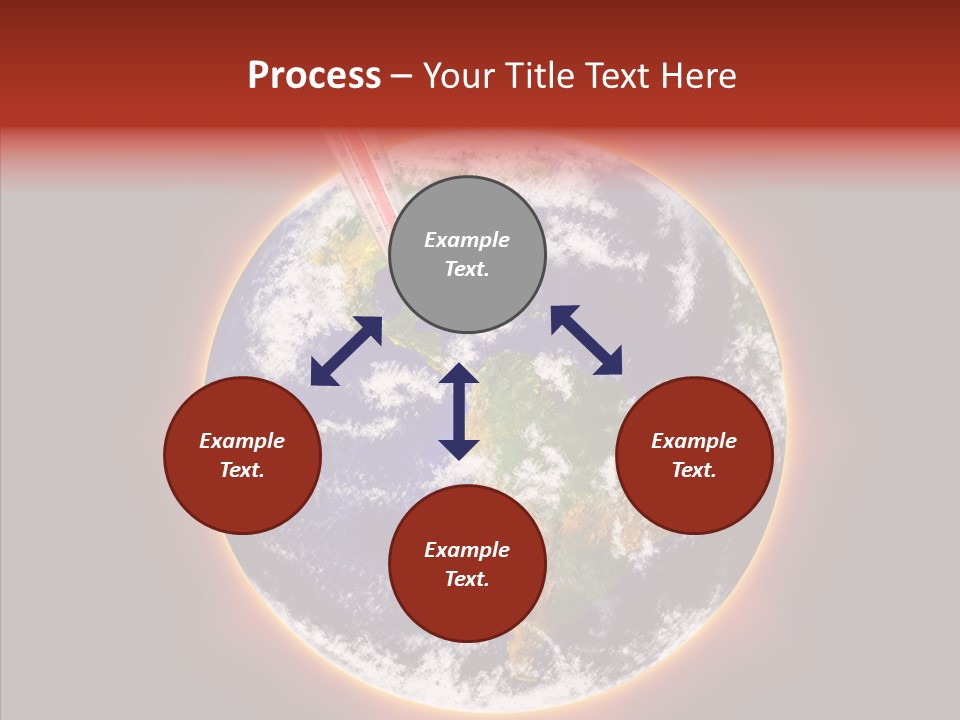 Process – Your Title Text Here

Example Text.

Example Text.

Example Text.

Example Text.